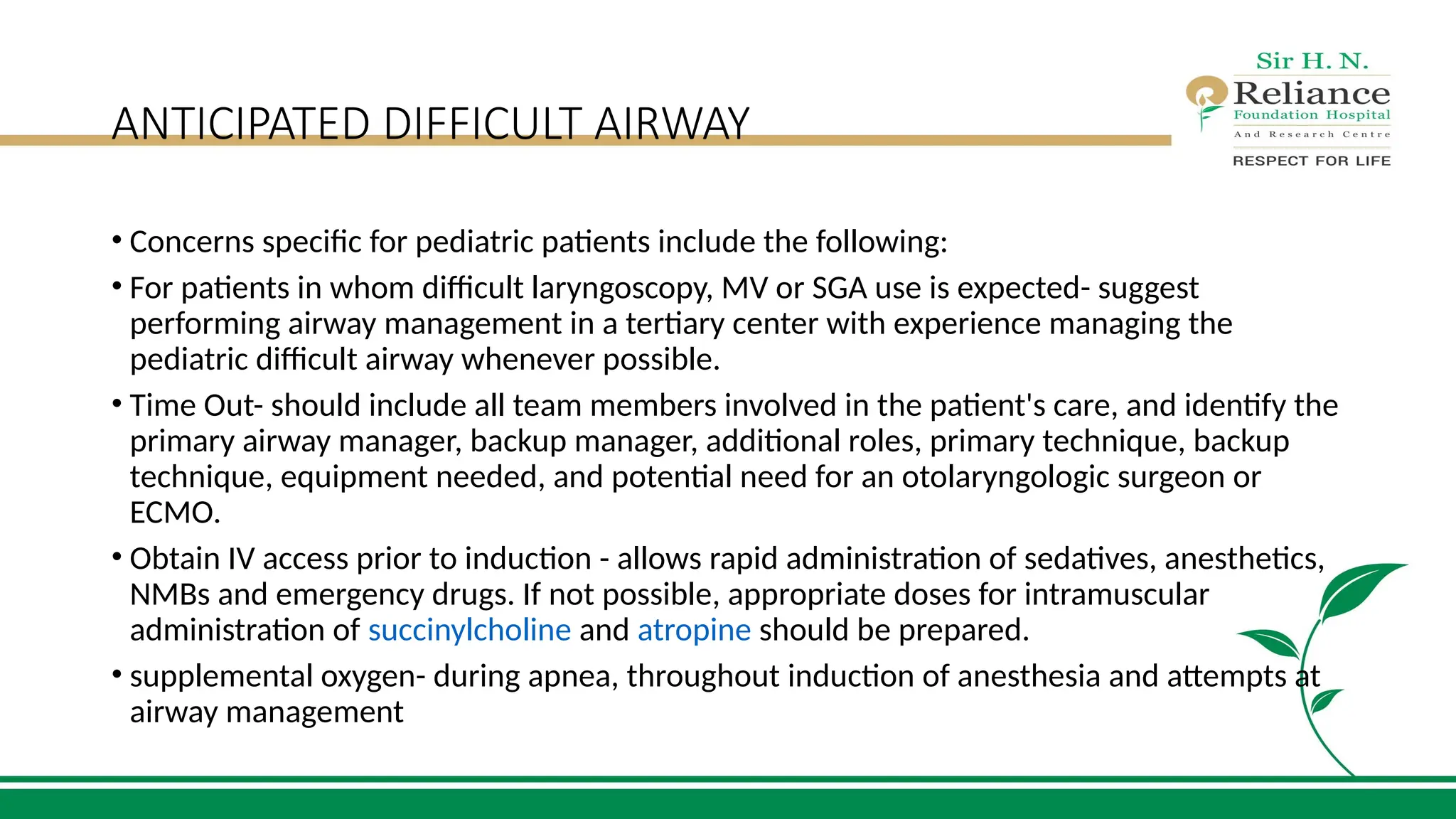 ANTICIPATED DIFFICULT AIRWAY

Sir H. N.
Reliance
Foundation Hospital
And Research Centre
RESPECT FOR LIFE

• Concerns specific for pediatric patients include the following:

• For patients in whom difficult laryngoscopy, MV or SGA use is expected- suggest performing airway management in a tertiary center with experience managing the pediatric difficult airway whenever possible.

• Time Out- should include all team members involved in the patient's care, and identify the primary airway manager, backup manager, additional roles, primary technique, backup technique, equipment needed, and potential need for an otolaryngologic surgeon or ECMO.

• Obtain IV access prior to induction - allows rapid administration of sedatives, anesthetics, NMBs and emergency drugs. If not possible, appropriate doses for intramuscular administration of succinylcholine and atropine should be prepared.

• supplemental oxygen- during apnea, throughout induction of anesthesia and attempts at airway management